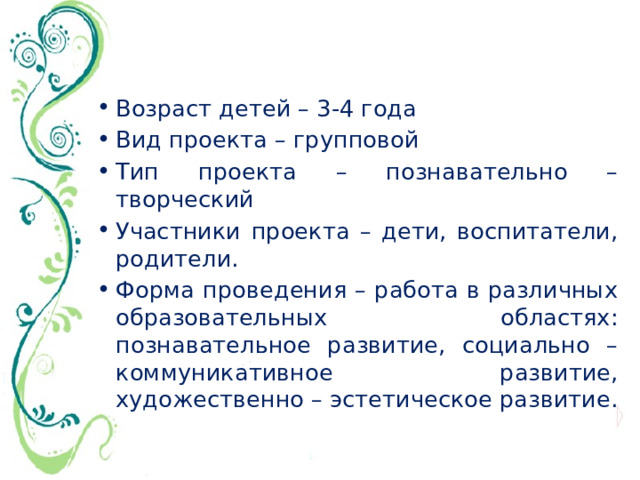 • Возраст детей – 3-4 года
• Вид проекта – групповой
• Тип проекта – познавательно – творческий
• Участники проекта – дети, воспитатели, родители.
• Форма проведения – работа в различных образовательных областях: познавательное развитие, социально – коммуникативное развитие, художественно – эстетическое развитие.